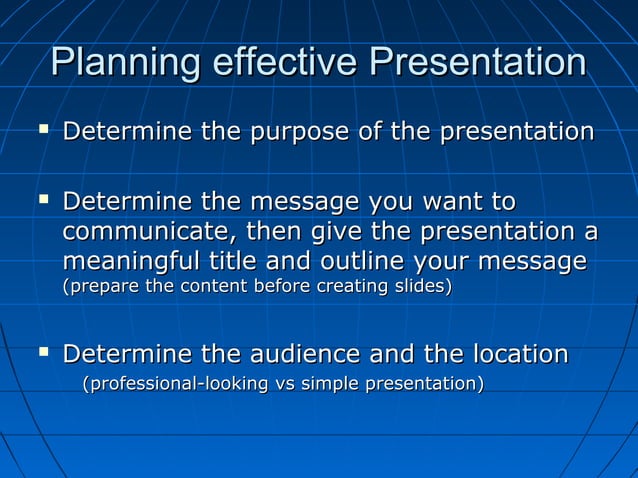 Planning effective Presentation

▪ Determine the purpose of the presentation

▪ Determine the message you want to communicate, then give the presentation a meaningful title and outline your message (prepare the content before creating slides)

▪ Determine the audience and the location (professional-looking vs simple presentation)